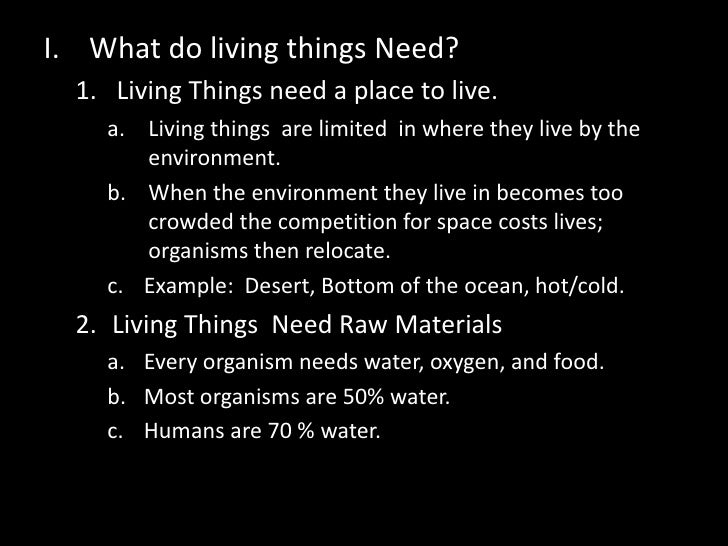 I. What do living things Need?

1. Living Things need a place to live.

a. Living things are limited in where they live by the environment.

b. When the environment they live in becomes too crowded the competition for space costs lives; organisms then relocate.

c. Example: Desert, Bottom of the ocean, hot/cold.

2. Living Things Need Raw Materials

a. Every organism needs water, oxygen, and food.

b. Most organisms are 50% water.

c. Humans are 70 % water.